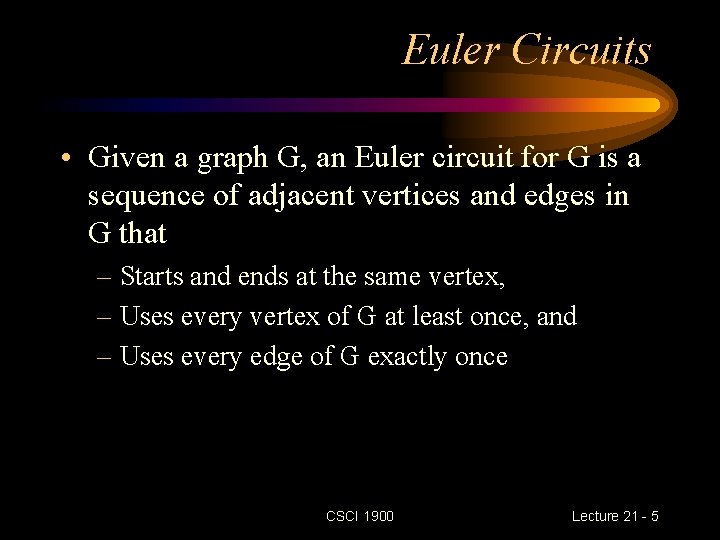 Euler Circuits

• Given a graph G, an Euler circuit for G is a sequence of adjacent vertices and edges in G that

– Starts and ends at the same vertex,

– Uses every vertex of G at least once, and

– Uses every edge of G exactly once

CSCI 1900

Lecture 21 - 5